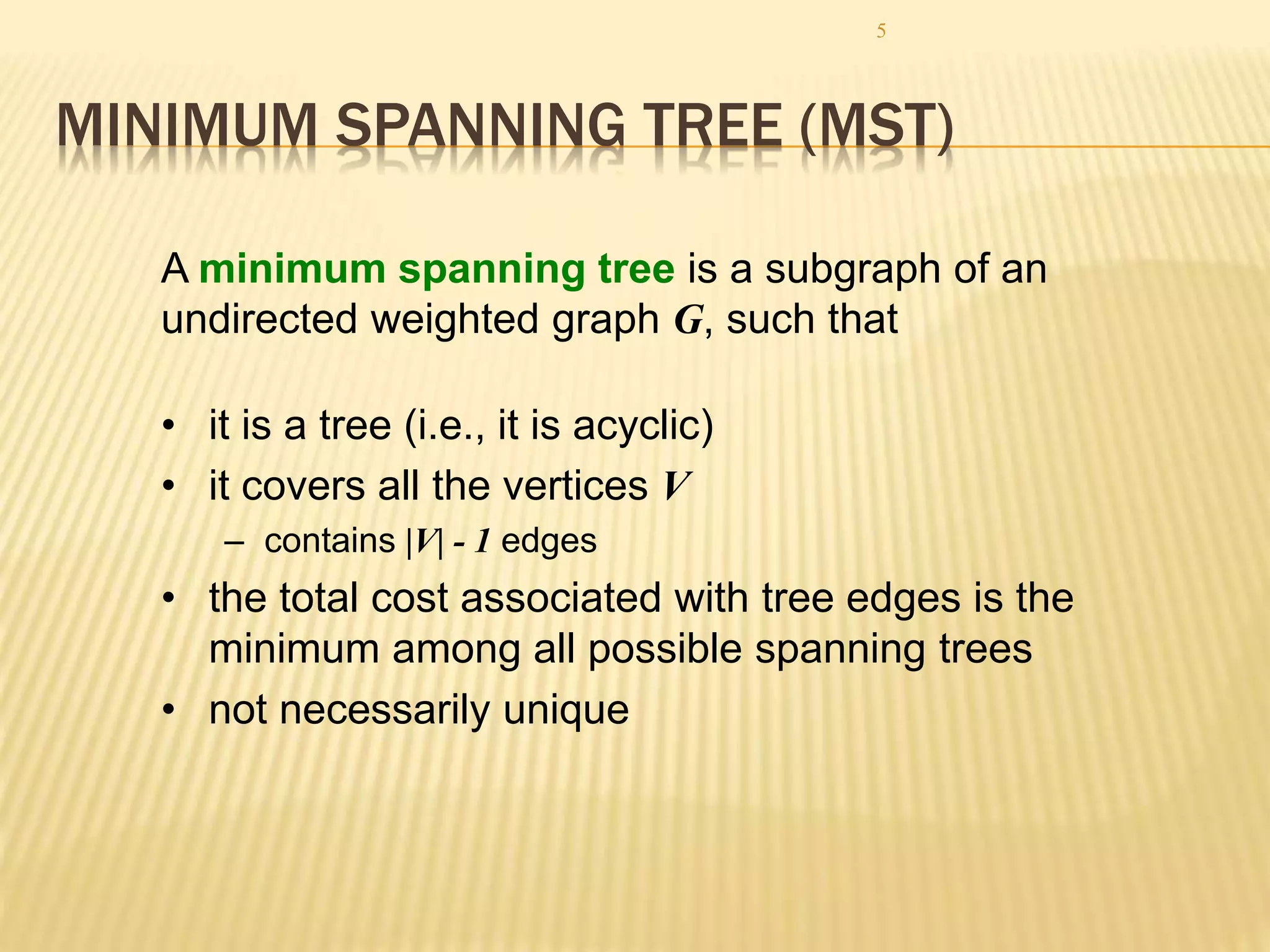 5

MINIMUM SPANNING TREE (MST)

A minimum spanning tree is a subgraph of an undirected weighted graph $G$, such that

• it is a tree (i.e., it is acyclic)
• it covers all the vertices $V$
  – contains $|V| - 1$ edges
• the total cost associated with tree edges is the minimum among all possible spanning trees
• not necessarily unique